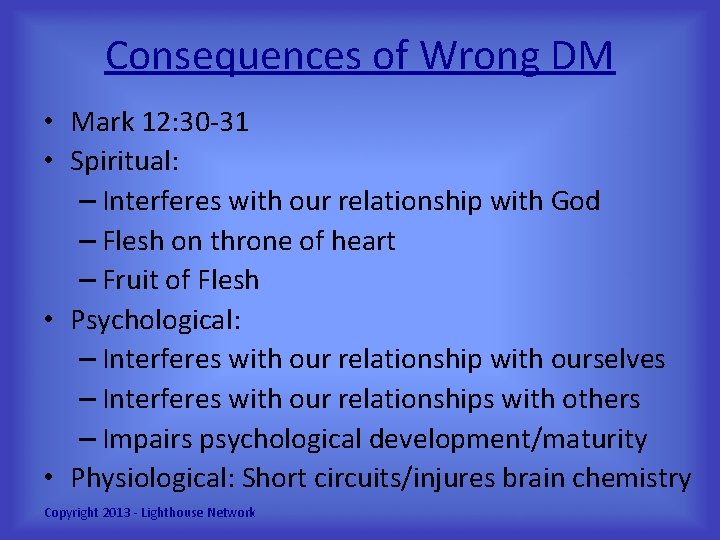 Consequences of Wrong DM

• Mark 12:30-31
• Spiritual:
– Interferes with our relationship with God
– Flesh on throne of heart
– Fruit of Flesh
• Psychological:
– Interferes with our relationship with ourselves
– Interferes with our relationships with others
– Impairs psychological development/maturity
• Physiological: Short circuits/injures brain chemistry

Copyright 2013 - Lighthouse Network